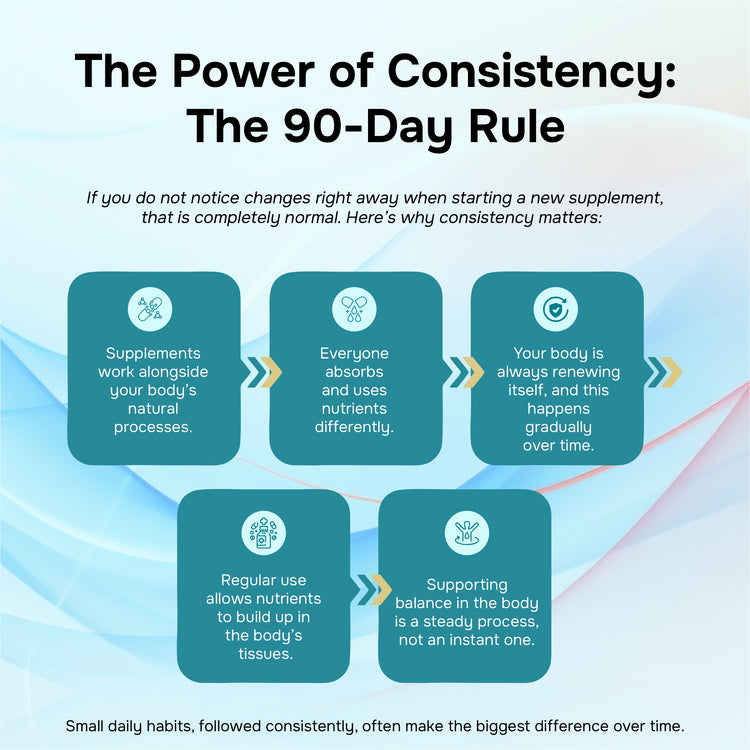 The Power of Consistency: The 90-Day Rule

If you do not notice changes right away when starting a new supplement, that is completely normal. Here's why consistency matters:

Supplements work alongside your body's natural processes.

Everyone absorbs and uses nutrients differently.

Your body is always renewing itself, and this happens gradually over time.

Regular use allows nutrients to build up in the body's tissues.

Supporting balance in the body is a steady process, not an instant one.

Small daily habits, followed consistently, often make the biggest difference over time.